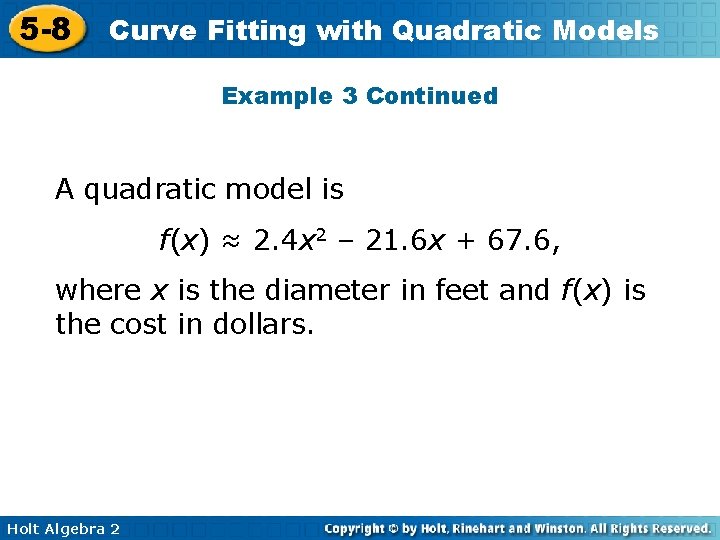 5-8 Curve Fitting with Quadratic Models

Example 3 Continued

A quadratic model is

$f(x) \approx 2.4x^2 - 21.6x + 67.6$,

where $x$ is the diameter in feet and $f(x)$ is the cost in dollars.

Holt Algebra 2

Copyright © by Holt, Rinehart and Winston. All Rights Reserved.